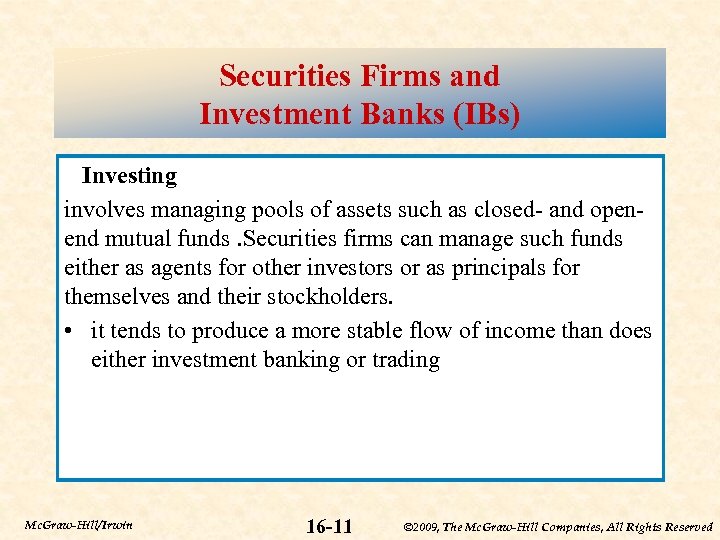 Securities Firms and Investment Banks (IBs)

Investing

involves managing pools of assets such as closed- and open-end mutual funds .Securities firms can manage such funds either as agents for other investors or as principals for themselves and their stockholders.

• it tends to produce a more stable flow of income than does either investment banking or trading

McGraw-Hill/Irwin

16-11

©2009, The McGraw-Hill Companies, All Rights Reserved